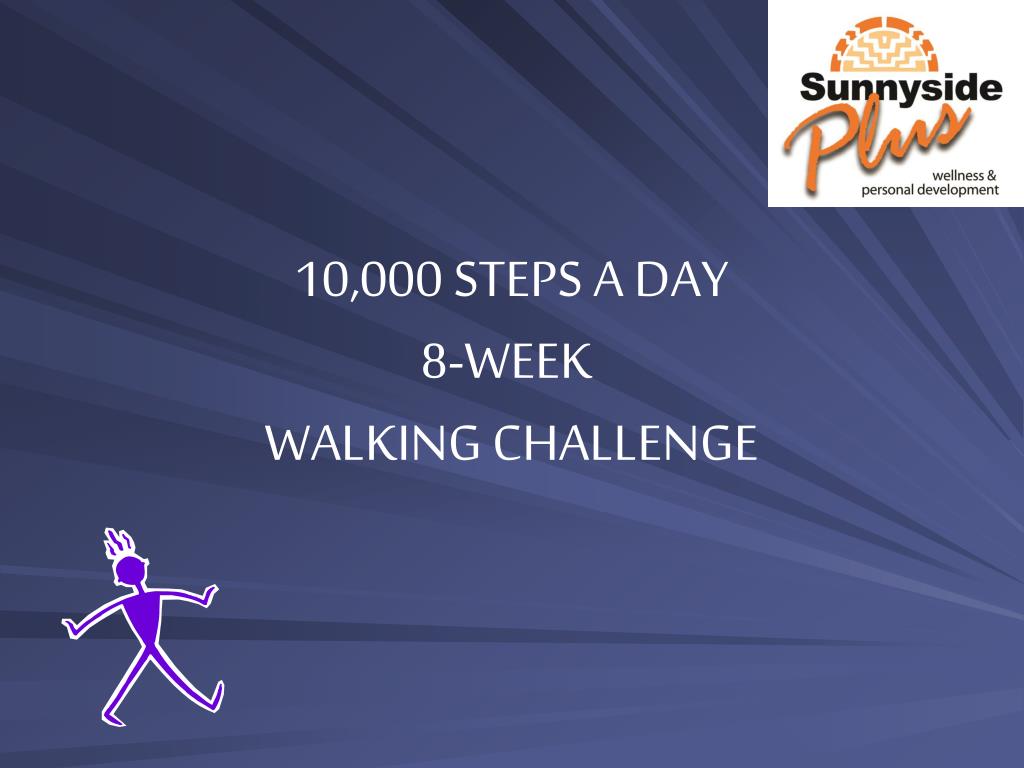 Sunnyside Plus
wellness & personal development

10,000 STEPS A DAY

8-WEEK

WALKING CHALLENGE